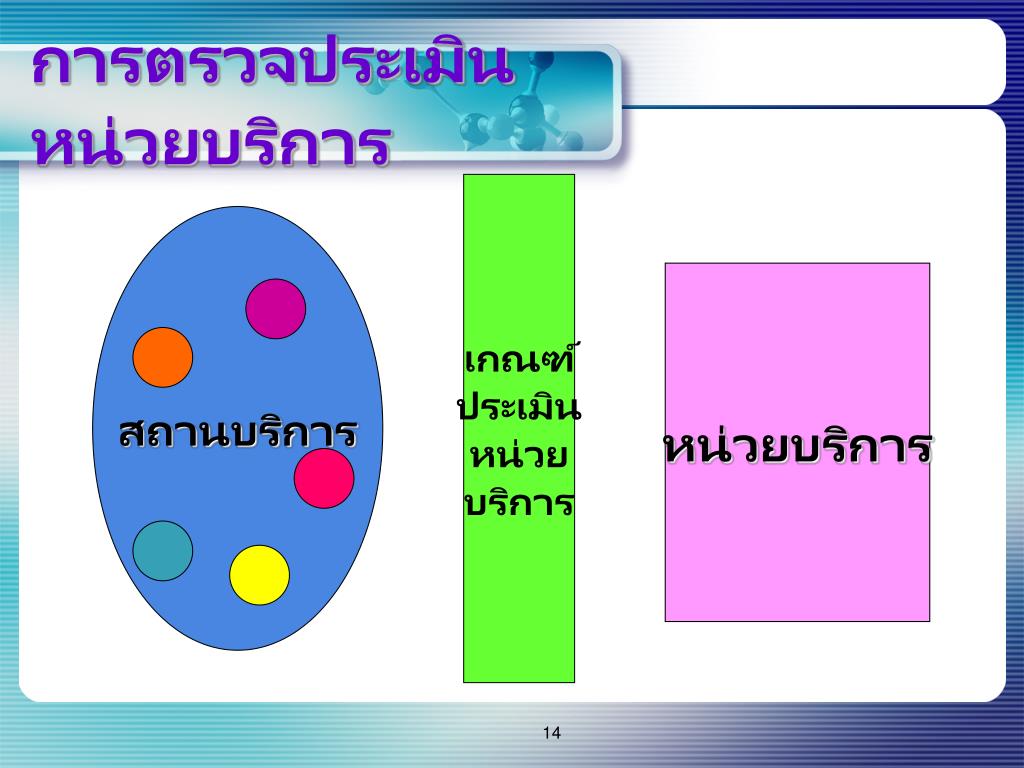 การตรวจประเมินหน่วยบริการ

สถานบริการ

เกณฑ์ประเมินหน่วยบริการ

หน่วยบริการ

14